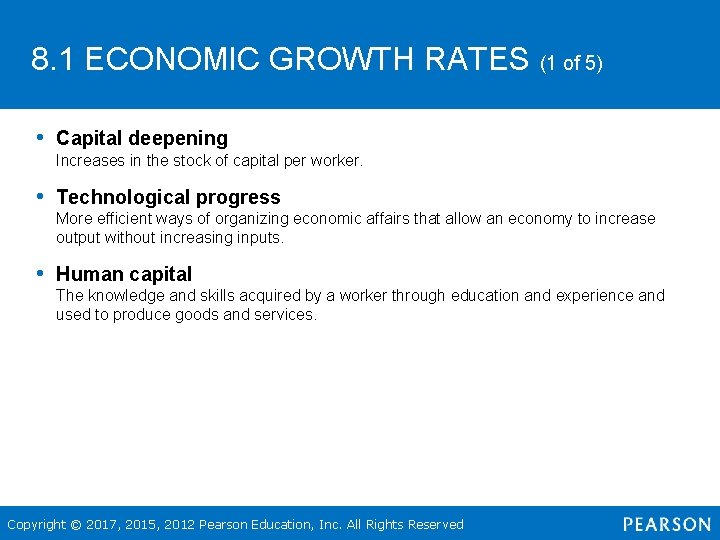 8.1 ECONOMIC GROWTH RATES (1 of 5)

• Capital deepening
Increases in the stock of capital per worker.

• Technological progress
More efficient ways of organizing economic affairs that allow an economy to increase output without increasing inputs.

• Human capital
The knowledge and skills acquired by a worker through education and experience and used to produce goods and services.

Copyright © 2017, 2015, 2012 Pearson Education, Inc. All Rights Reserved

PEARSON